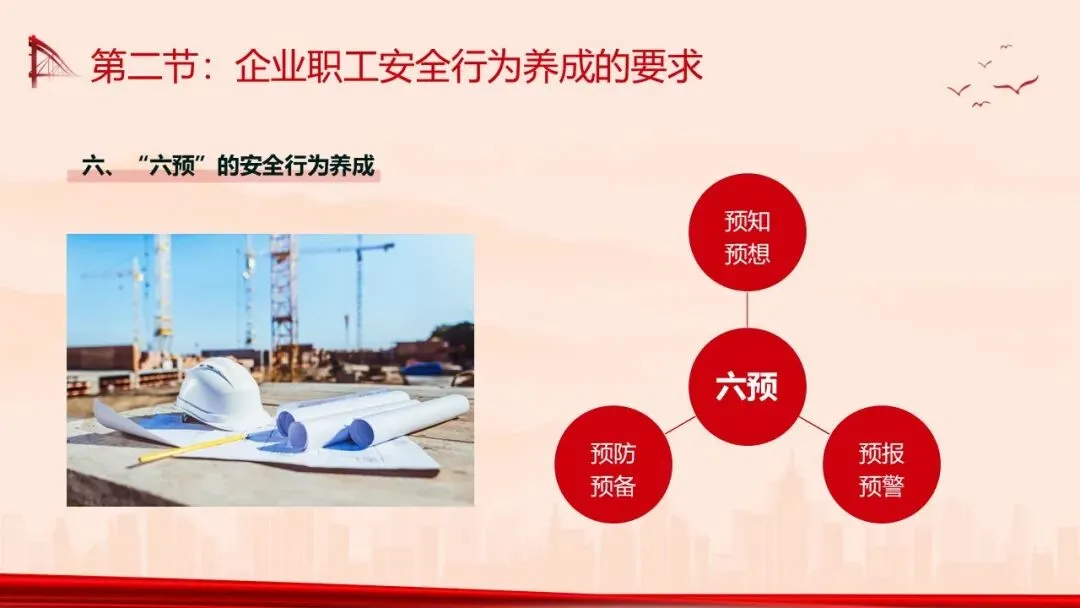 第二节：企业职工安全行为养成的要求

六、“六预”的安全行为养成

预知
预想

六预

预防
预备

预报
预警